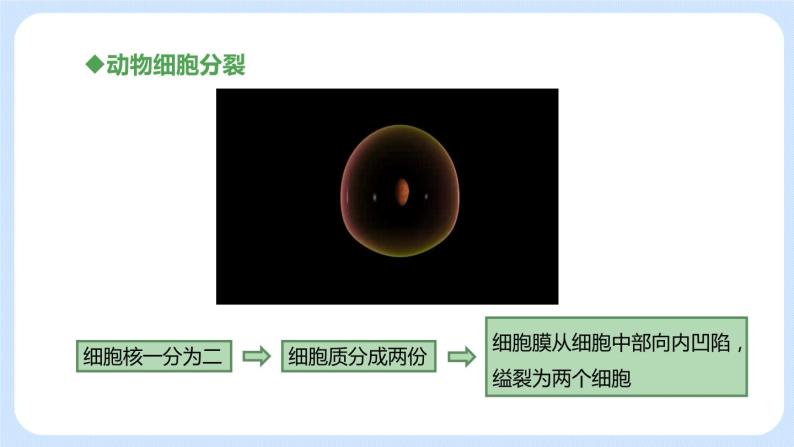 ◆动物细胞分裂

细胞核一分为二

细胞质分成两份

细胞膜从细胞中部向内凹陷，缢裂为两个细胞